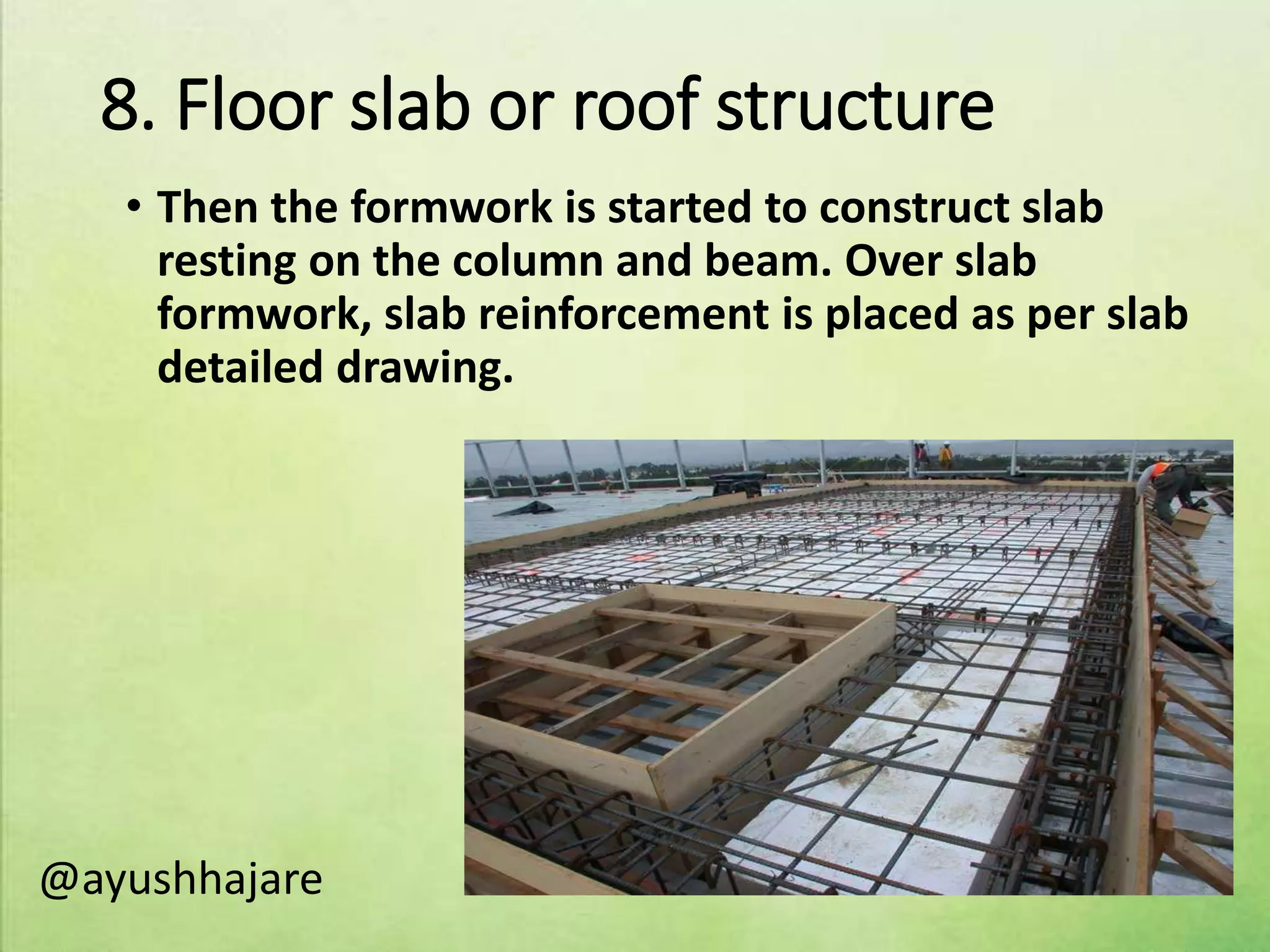 8. Floor slab or roof structure

• Then the formwork is started to construct slab resting on the column and beam. Over slab formwork, slab reinforcement is placed as per slab detailed drawing.

@ayushhajare